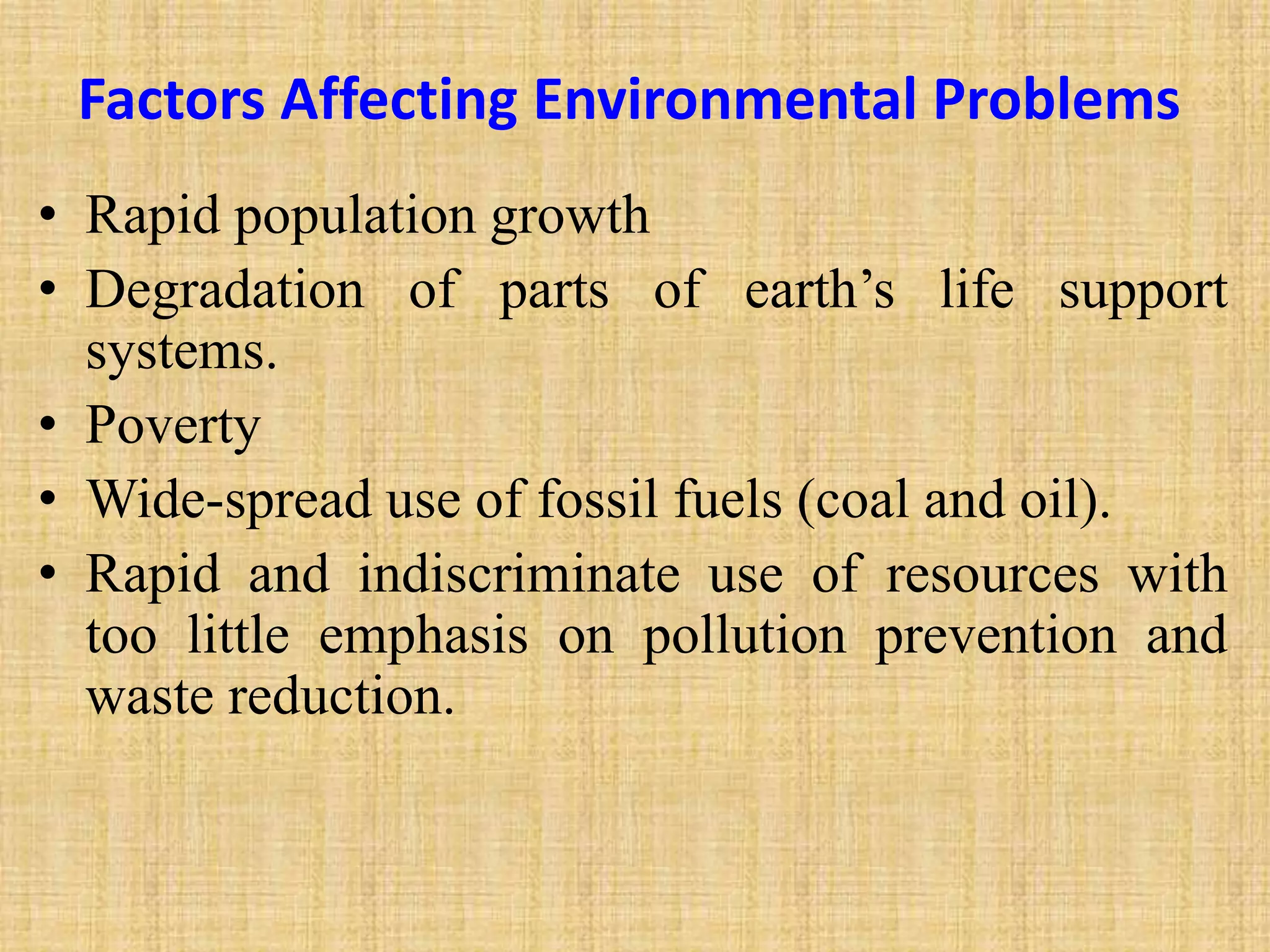 Factors Affecting Environmental Problems

• Rapid population growth
• Degradation of parts of earth’s life support systems.
• Poverty
• Wide-spread use of fossil fuels (coal and oil).
• Rapid and indiscriminate use of resources with too little emphasis on pollution prevention and waste reduction.